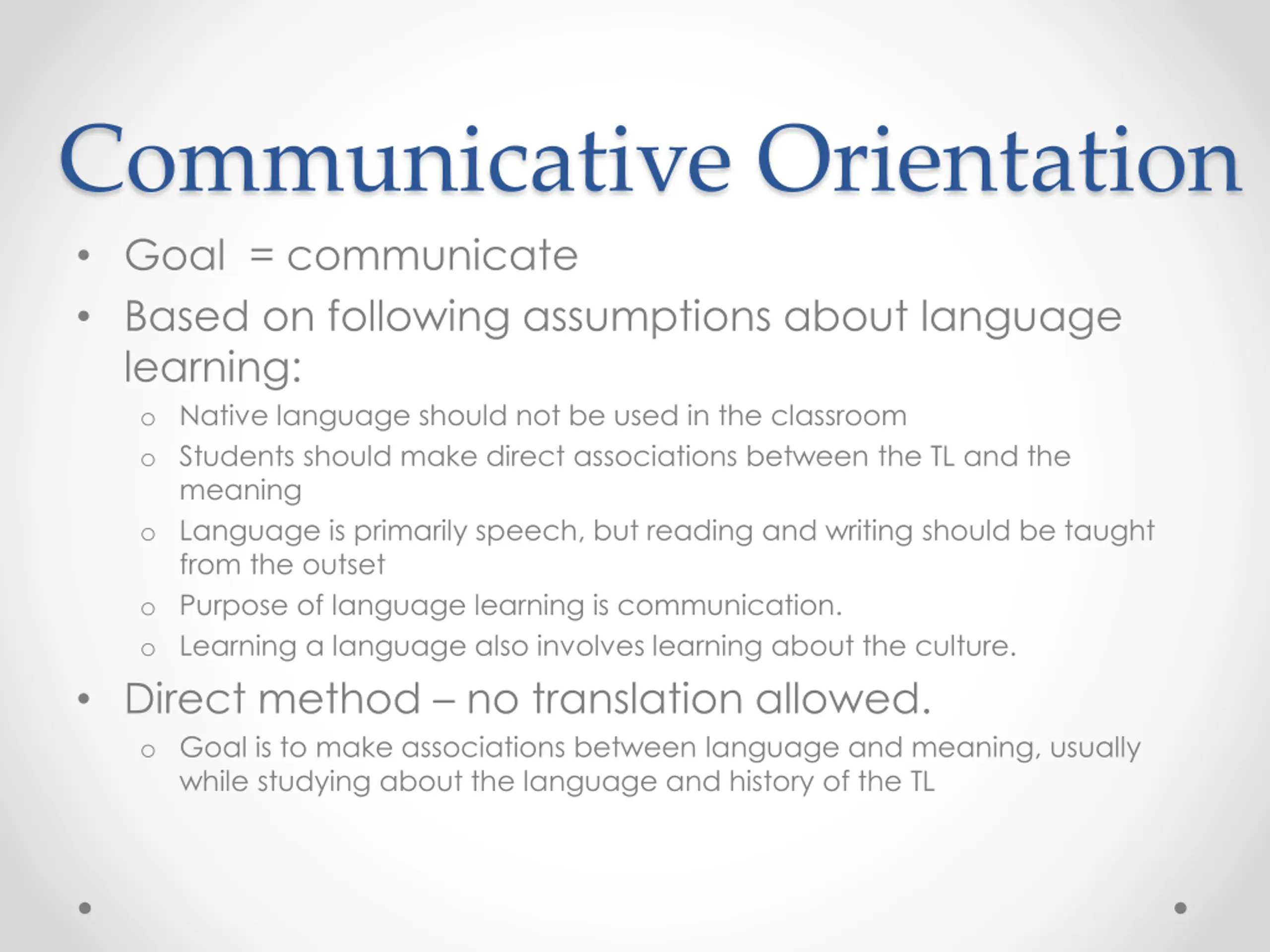 Communicative Orientation

• Goal = communicate
• Based on following assumptions about language learning:
  o Native language should not be used in the classroom
  o Students should make direct associations between the TL and the meaning
  o Language is primarily speech, but reading and writing should be taught from the outset
  o Purpose of language learning is communication.
  o Learning a language also involves learning about the culture.
• Direct method – no translation allowed.
  o Goal is to make associations between language and meaning, usually while studying about the language and history of the TL